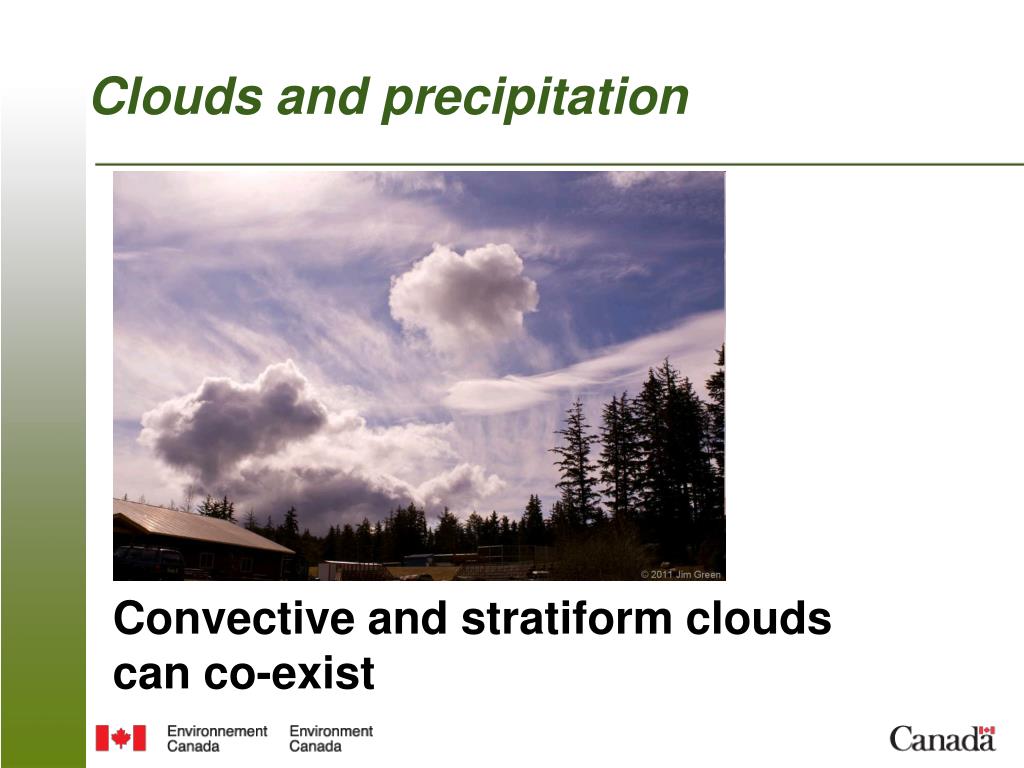 Clouds and precipitation

© 2011 Jim Green

Convective and stratiform clouds can co-exist

Environnement Canada Environment Canada

Canada